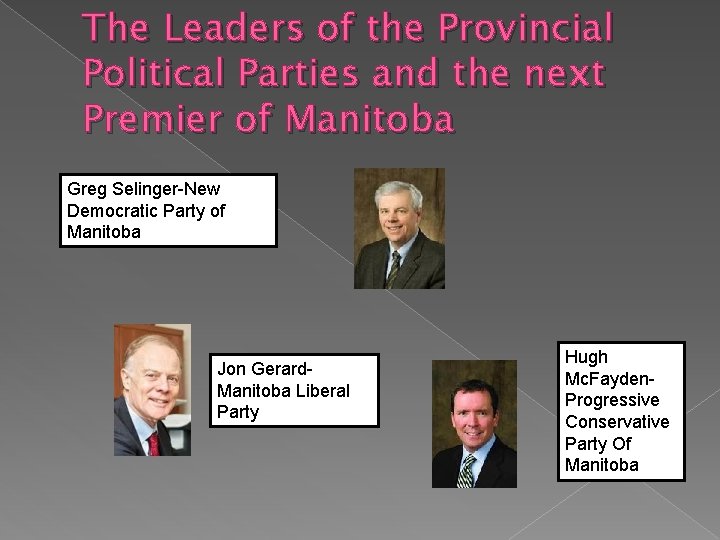 The Leaders of the Provincial Political Parties and the next Premier of Manitoba

Greg Selinger-New Democratic Party of Manitoba

Jon Gerard-Manitoba Liberal Party

Hugh McFayden-Progressive Conservative Party Of Manitoba